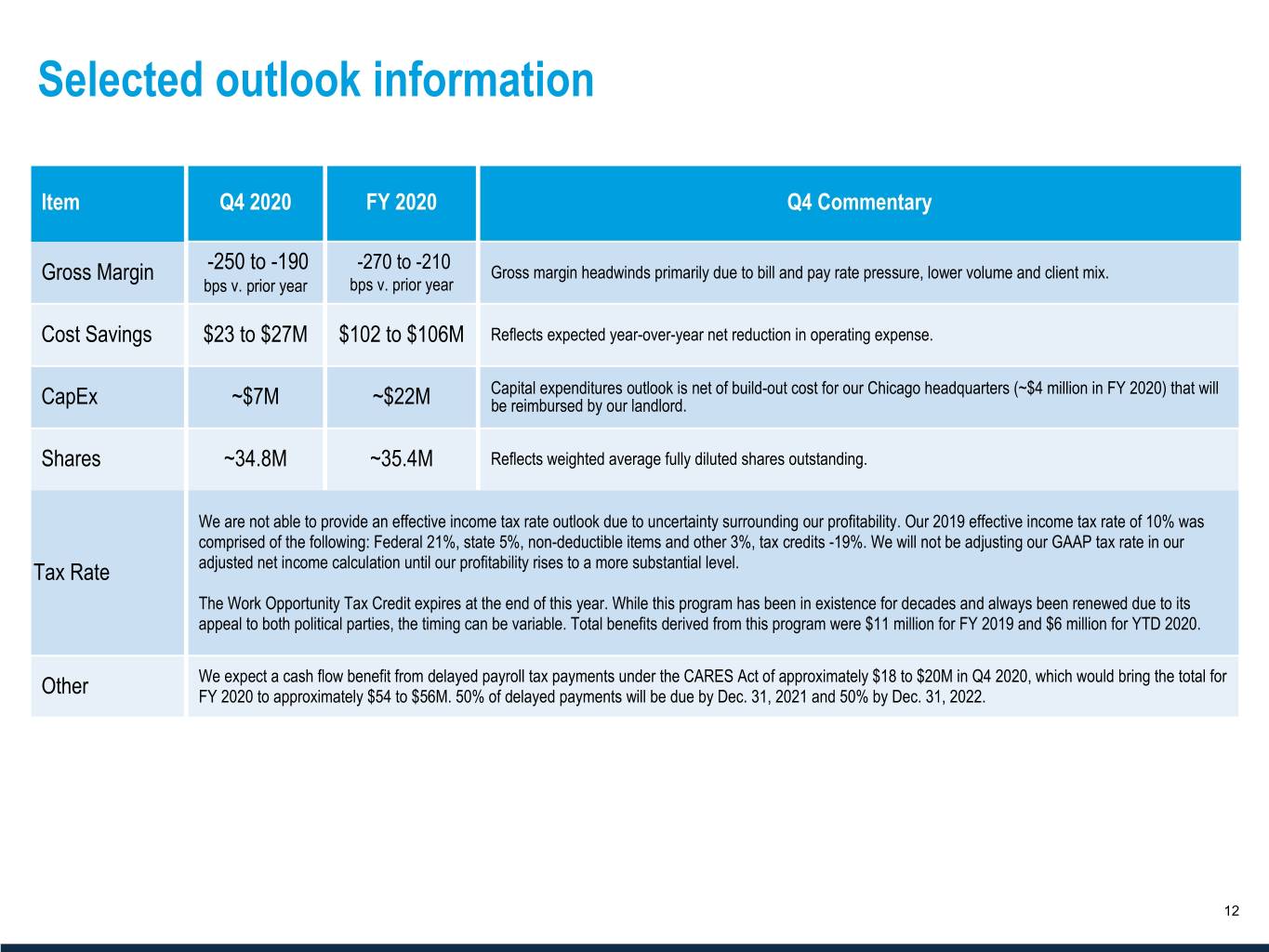 Selected outlook information

| Item | Q4 2020 | FY 2020 | Q4 Commentary |
|---|---|---|---|
| Gross Margin | -250 to -190 bps v. prior year | -270 to -210 bps v. prior year | Gross margin headwinds primarily due to bill and pay rate pressure, lower volume and client mix. |
| Cost Savings | \$23 to \$27M | \$102 to \$106M | Reflects expected year-over-year net reduction in operating expense. |
| CapEx | ~\$7M | ~\$22M | Capital expenditures outlook is net of build-out cost for our Chicago headquarters (~\$4 million in FY 2020) that will be reimbursed by our landlord. |
| Shares | ~34.8M | ~35.4M | Reflects weighted average fully diluted shares outstanding. |
| Tax Rate | We are not able to provide an effective income tax rate outlook due to uncertainty surrounding our profitability. Our 2019 effective income tax rate of 10% was comprised of the following: Federal 21%, state 5%, non-deductible items and other 3%, tax credits -19%. We will not be adjusting our GAAP tax rate in our adjusted net income calculation until our profitability rises to a more substantial level. The Work Opportunity Tax Credit expires at the end of this year. While this program has been in existence for decades and always been renewed due to its appeal to both political parties, the timing can be variable. Total benefits derived from this program were \$11 million for FY 2019 and \$6 million for YTD 2020. | | |
| Other | We expect a cash flow benefit from delayed payroll tax payments under the CARES Act of approximately \$18 to \$20M in Q4 2020, which would bring the total for FY 2020 to approximately \$54 to \$56M. 50% of delayed payments will be due by Dec. 31, 2021 and 50% by Dec. 31, 2022. | | |

12